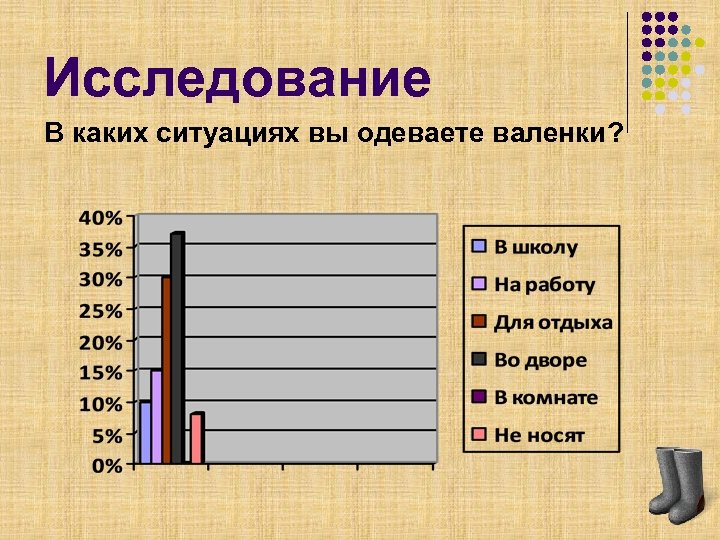 Исследование

В каких ситуациях вы одеваете валенки?

40%
35%
30%
25%
20%
15%
10%
5%
0%

В школу
На работу
Для отдыха
Во дворе
В комнате
Не носят